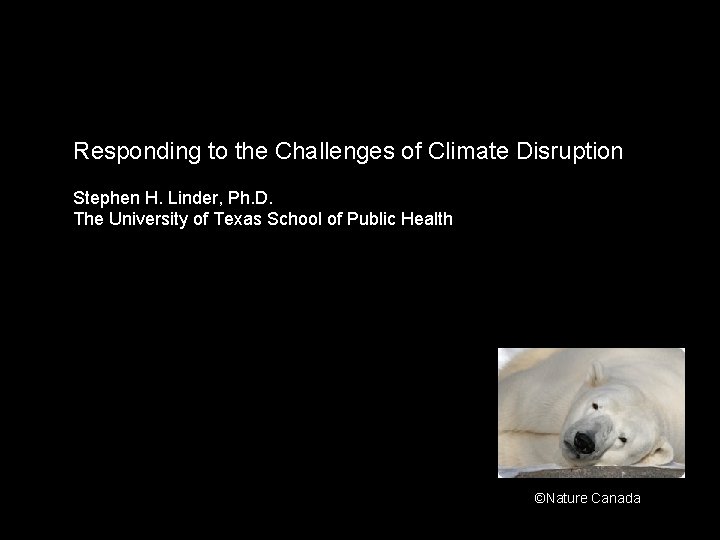 Responding to the Challenges of Climate Disruption

Stephen H. Linder, Ph.D.
The University of Texas School of Public Health

©Nature Canada